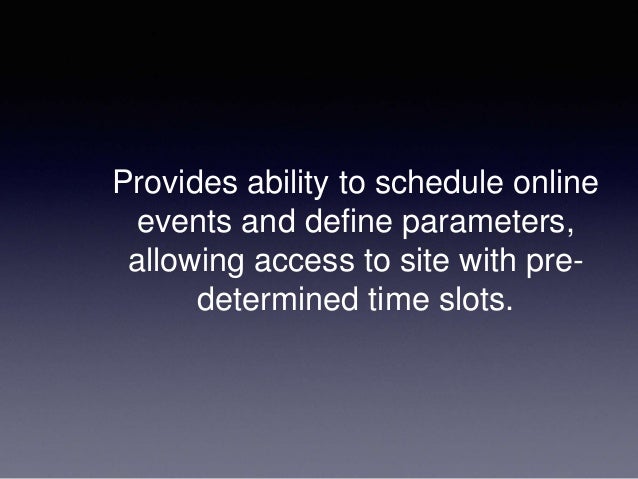 Provides ability to schedule online events and define parameters, allowing access to site with pre-determined time slots.